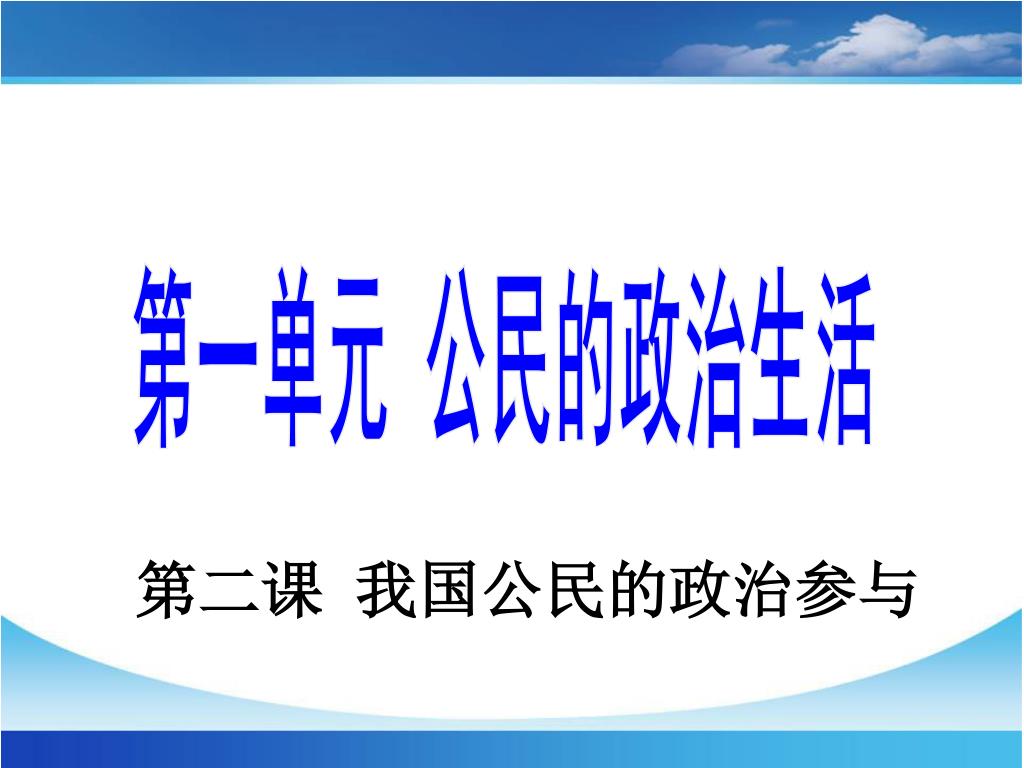 第一单元 公民的政治生活

第二课 我国公民的政治参与